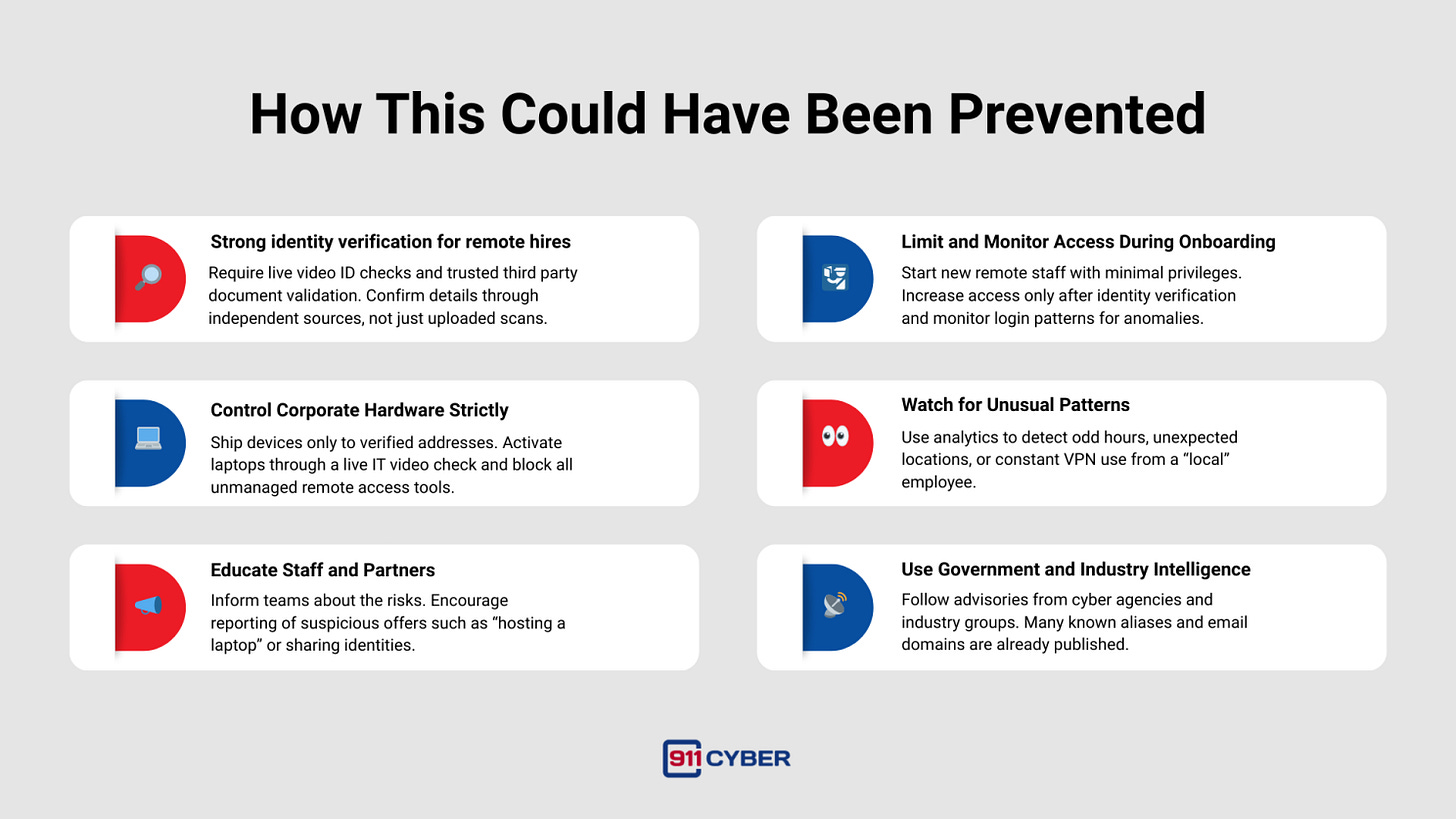 How This Could Have Been Prevented

Strong identity verification for remote hires

Require live video ID checks and trusted third party document validation. Confirm details through independent sources, not just uploaded scans.

Control Corporate Hardware Strictly

Ship devices only to verified addresses. Activate laptops through a live IT video check and block all unmanaged remote access tools.

Educate Staff and Partners

Inform teams about the risks. Encourage reporting of suspicious offers such as “hosting a laptop” or sharing identities.

Limit and Monitor Access During Onboarding

Start new remote staff with minimal privileges. Increase access only after identity verification and monitor login patterns for anomalies.

Watch for Unusual Patterns

Use analytics to detect odd hours, unexpected locations, or constant VPN use from a “local” employee.

Use Government and Industry Intelligence

Follow advisories from cyber agencies and industry groups. Many known aliases and email domains are already published.

911 CYBER